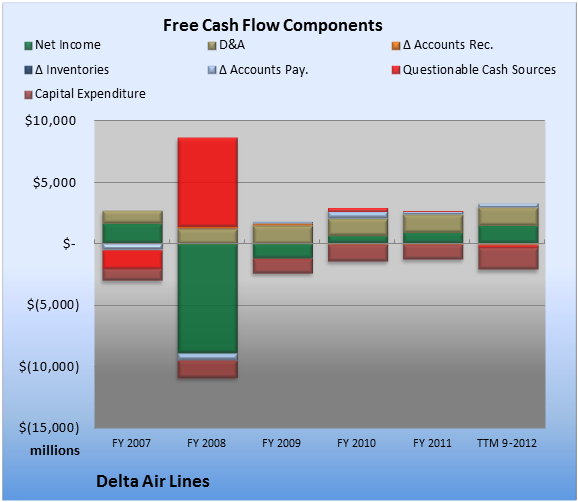 Free Cash Flow Components

Net Income
D&A
Δ Accounts Rec.
Δ Inventories
Δ Accounts Pay.
Questionable Cash Sources
Capital Expenditure

$10,000
$5,000
$-
$(5,000)
$(10,000)
$(15,000)
millions

FY 2007
FY 2008
FY 2009
FY 2010
FY 2011
TTM 9-2012

Delta Air Lines